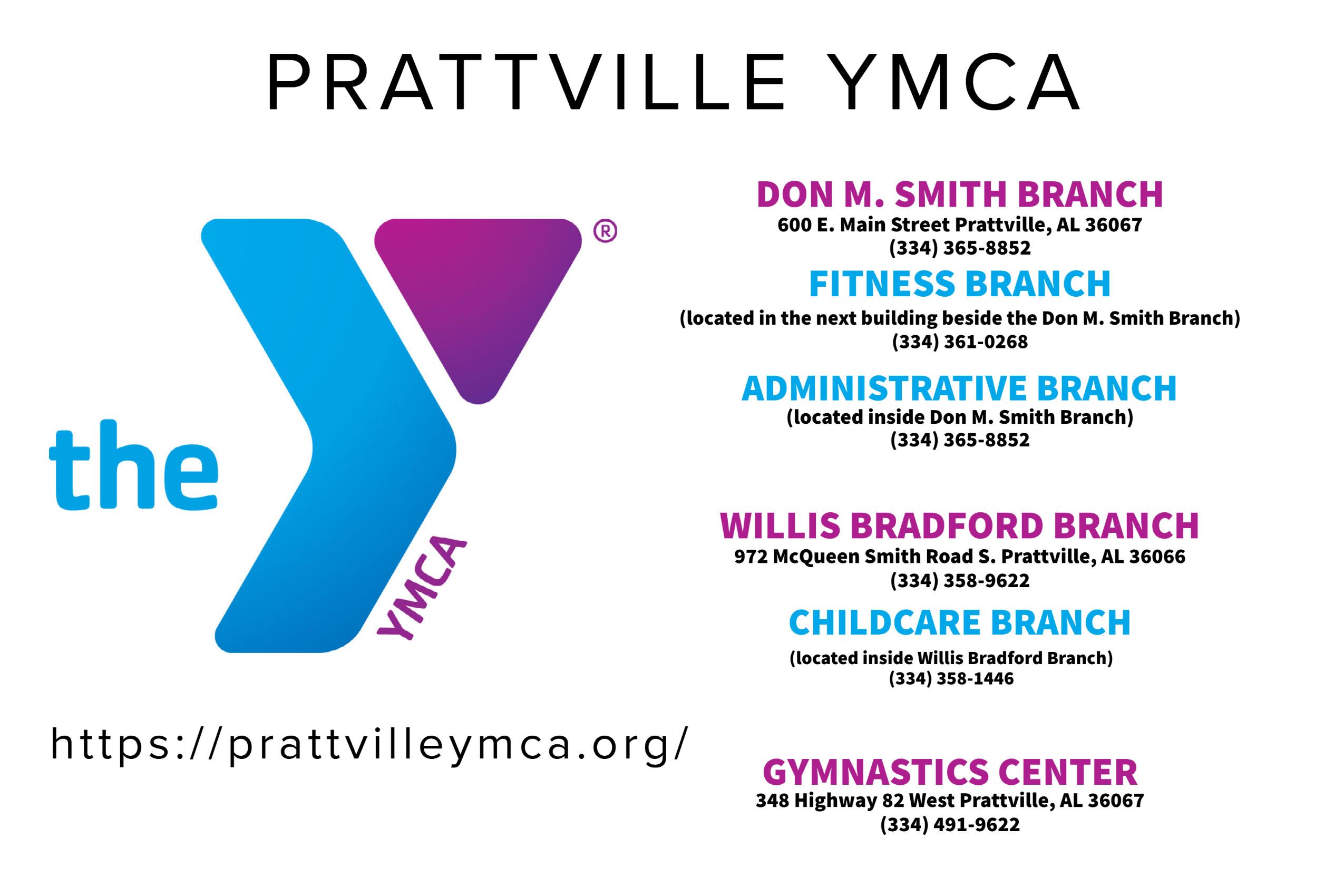 PRATTVILLE YMCA

the YMCA ®

https://prattvilleymca.org/

DON M. SMITH BRANCH
600 E. Main Street Prattville, AL 36067
(334) 365-8852

FITNESS BRANCH
(located in the next building beside the Don M. Smith Branch)
(334) 361-0268

ADMINISTRATIVE BRANCH
(located inside Don M. Smith Branch)
(334) 365-8852

WILLIS BRADFORD BRANCH
972 McQueen Smith Road S. Prattville, AL 36066
(334) 358-9622

CHILDCARE BRANCH
(located inside Willis Bradford Branch)
(334) 358-1446

GYMNASTICS CENTER
348 Highway 82 West Prattville, AL 36067
(334) 491-9622